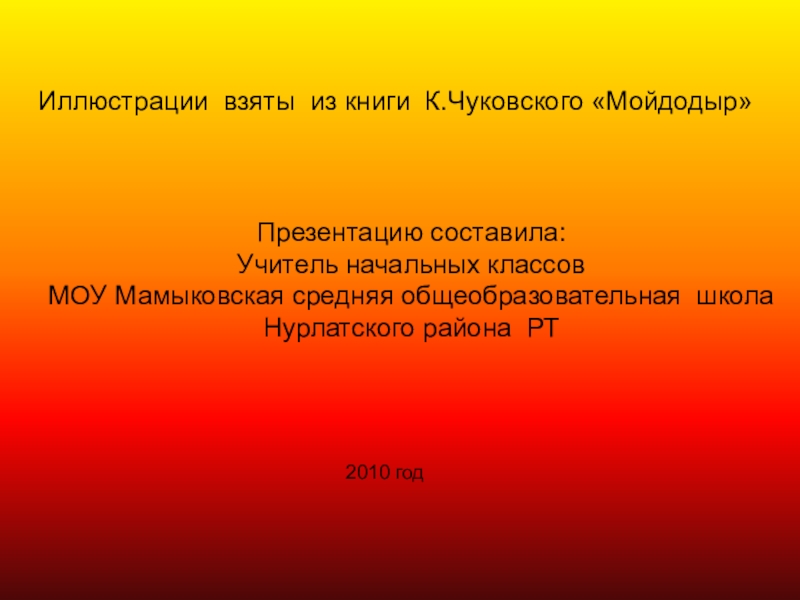 Иллюстрации взяты из книги К.Чуковского «Мойдодыр»

Презентацию составила:
Учитель начальных классов
МОУ Мамыковская средняя общеобразовательная школа
Нурлатского района РТ

2010 год